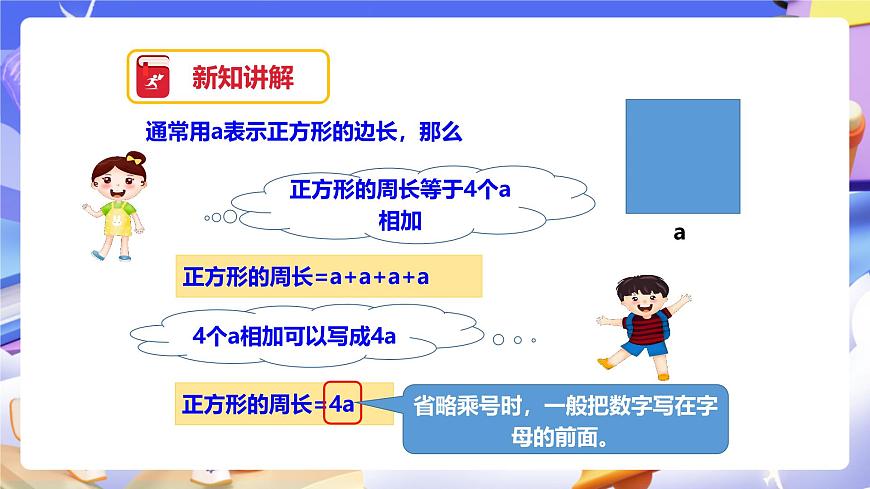 新知讲解

通常用a表示正方形的边长，那么

正方形的周长等于4个a相加

a

正方形的周长=a+a+a+a

4个a相加可以写成4a

正方形的周长=4a

省略乘号时，一般把数字写在字母的前面。